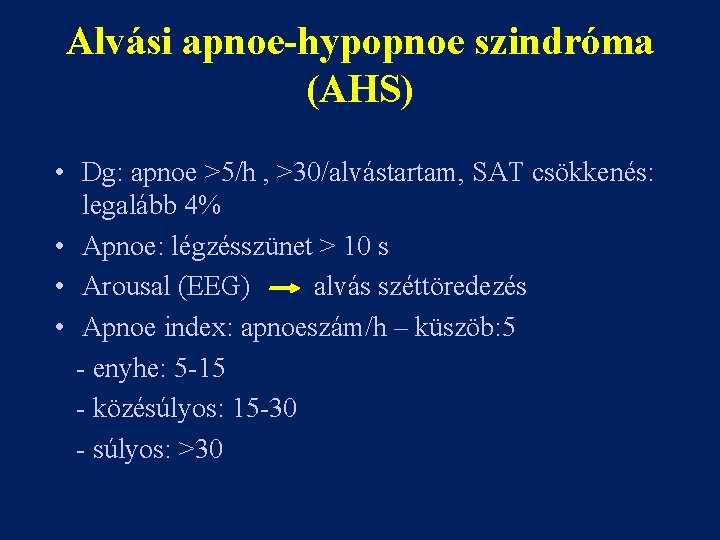 Alvási apnoe-hypopnoe szindróma (AHS)

• Dg: apnoe >5/h , >30/alvástartam, SAT csökkenés: legalább 4%
• Apnoe: légzésszünet > 10 s
• Arousal (EEG) → alvás széttöredezés
• Apnoe index: apnoeszám/h – küszöb:5
- enyhe: 5-15
- közésúlyos: 15-30
- súlyos: >30